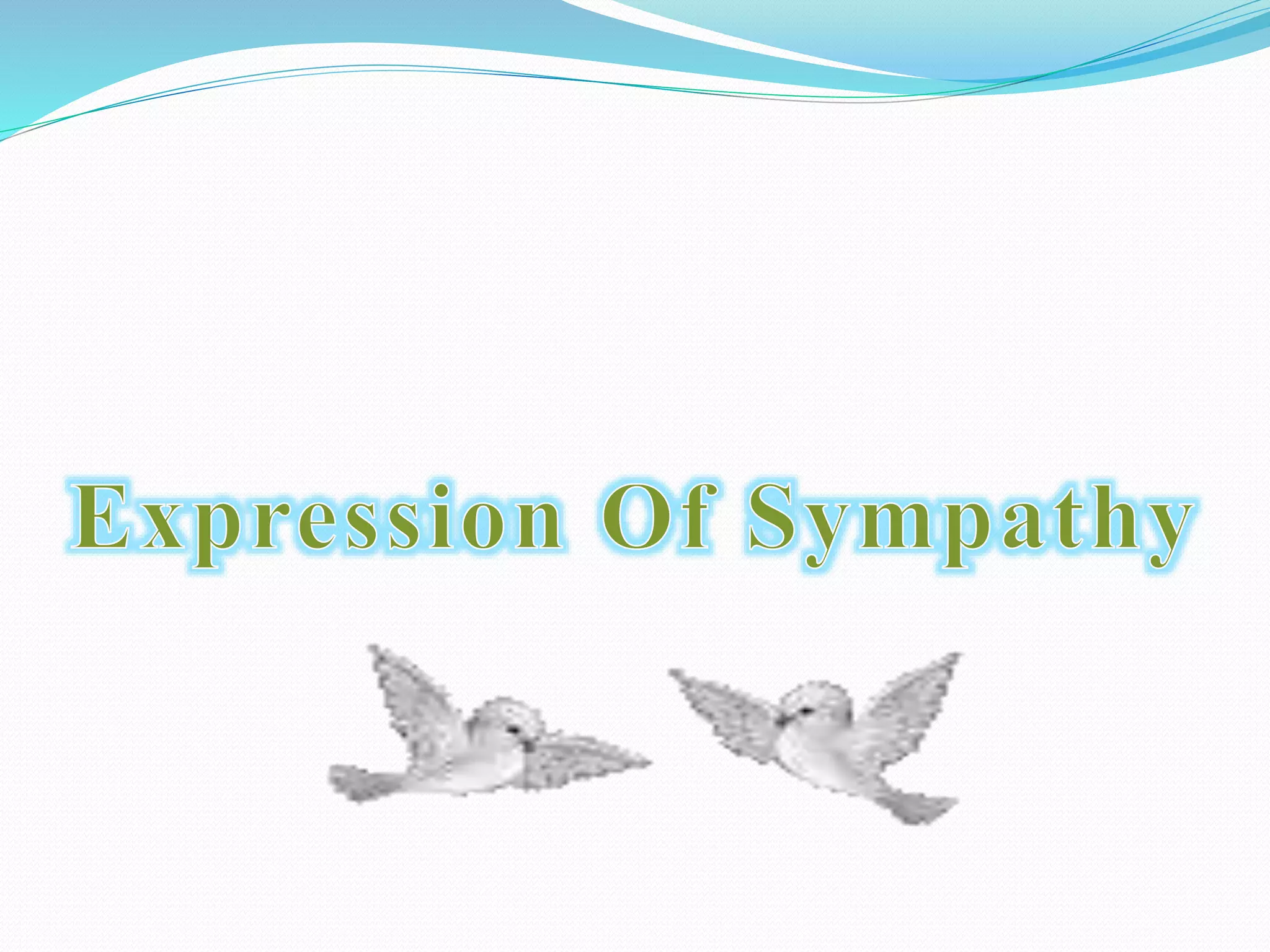 Expression Of Sympathy